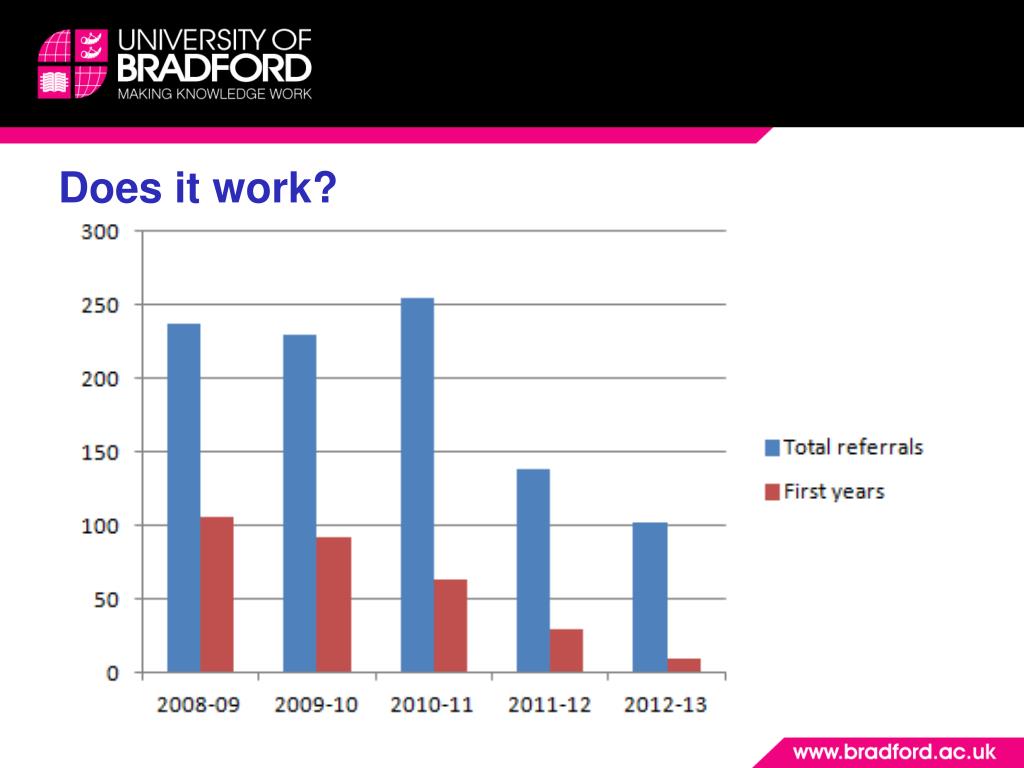 UNIVERSITY OF
BRADFORD
MAKING KNOWLEDGE WORK

Does it work?

300
250
200
150
100
50
0

2008-09
2009-10
2010-11
2011-12
2012-13

Total referrals
First years

www.bradford.ac.uk